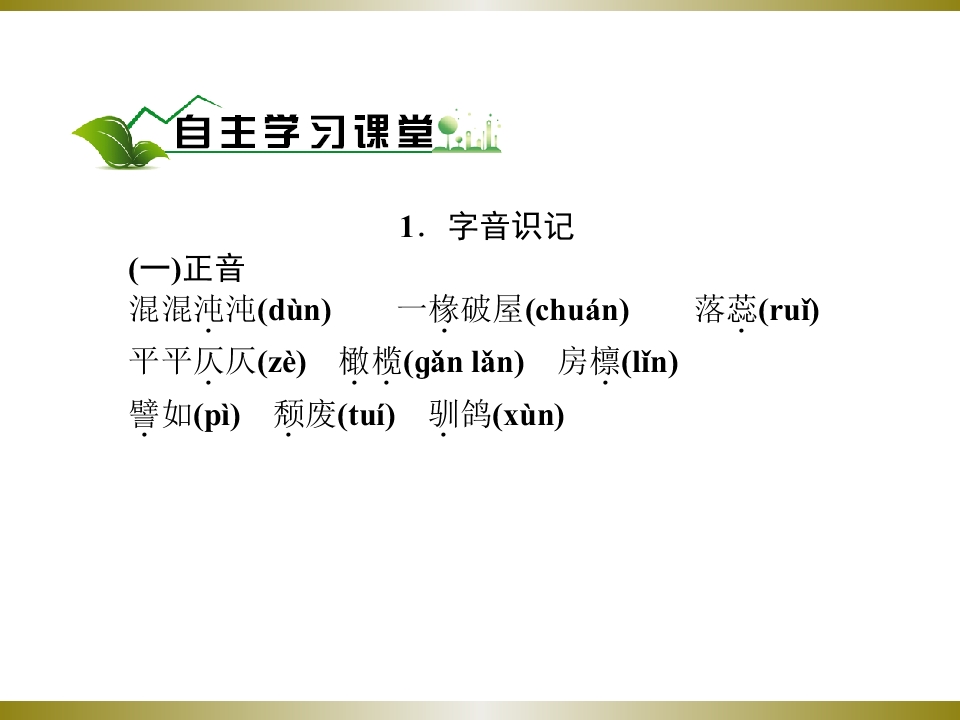 自主学习课堂

1．字音识记

(一)正音

混混沌沌(dùn)　一椽破屋(chuán)　落蕊(ruǐ)

平平仄仄(zè)　橄榄(gǎn lǎn)　房檩(lǐn)

譬如(pì)　颓废(tuí)　驯鸽(xùn)